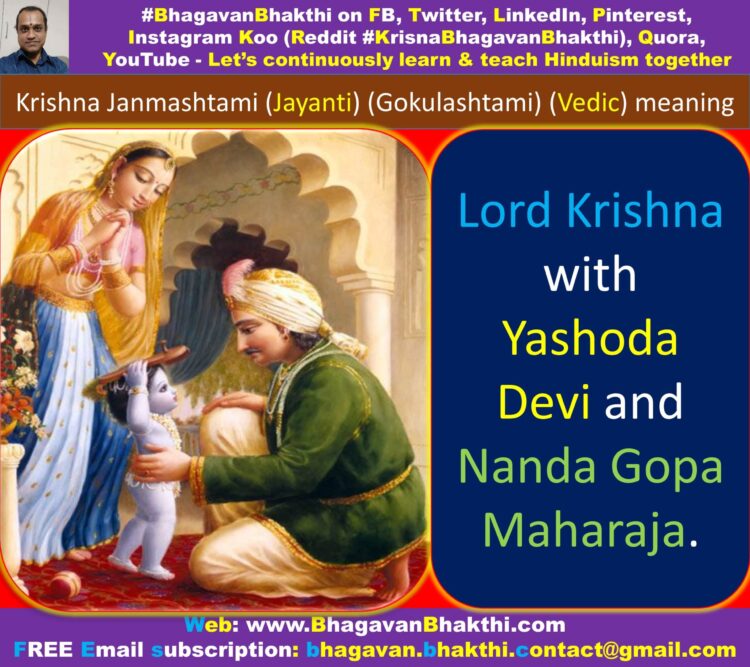 #BhagavanBhakthi on FB, Twitter, LinkedIn, Pinterest, Instagram Koo (Reddit #KrisnaBhagavanBhakthi), Quora, YouTube - Let's continuously learn & teach Hinduism together

Krishna Janmashtami (Jayanti) (Gokulashtami) (Vedic) meaning

Lord Krishna with Yashoda Devi and Nanda Gopa Maharaja.

Web: www.BhagavanBhakthi.com
FREE Email subscription: bhagavan.bhakthi.contact@gmail.com